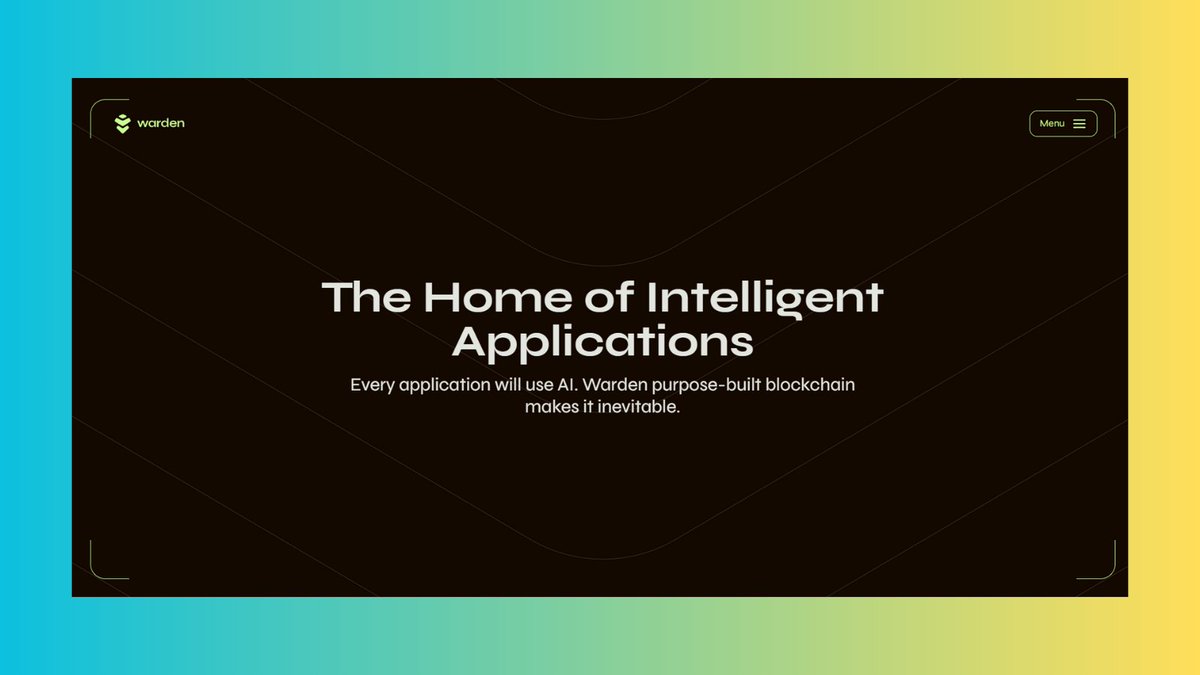 warden

Menu

The Home of Intelligent Applications

Every application will use AI. Warden purpose-built blockchain makes it inevitable.